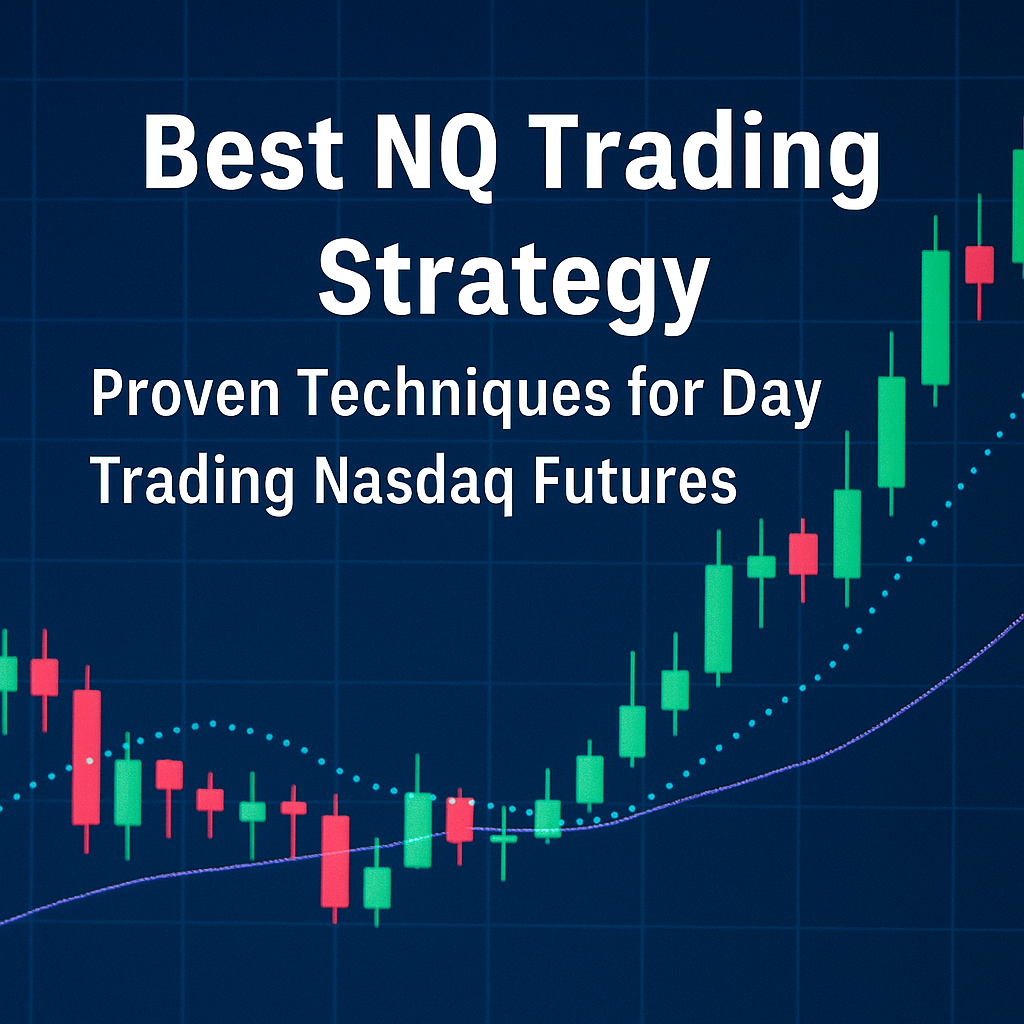 Best NQ Trading Strategy

Proven Techniques for Day Trading Nasdaq Futures